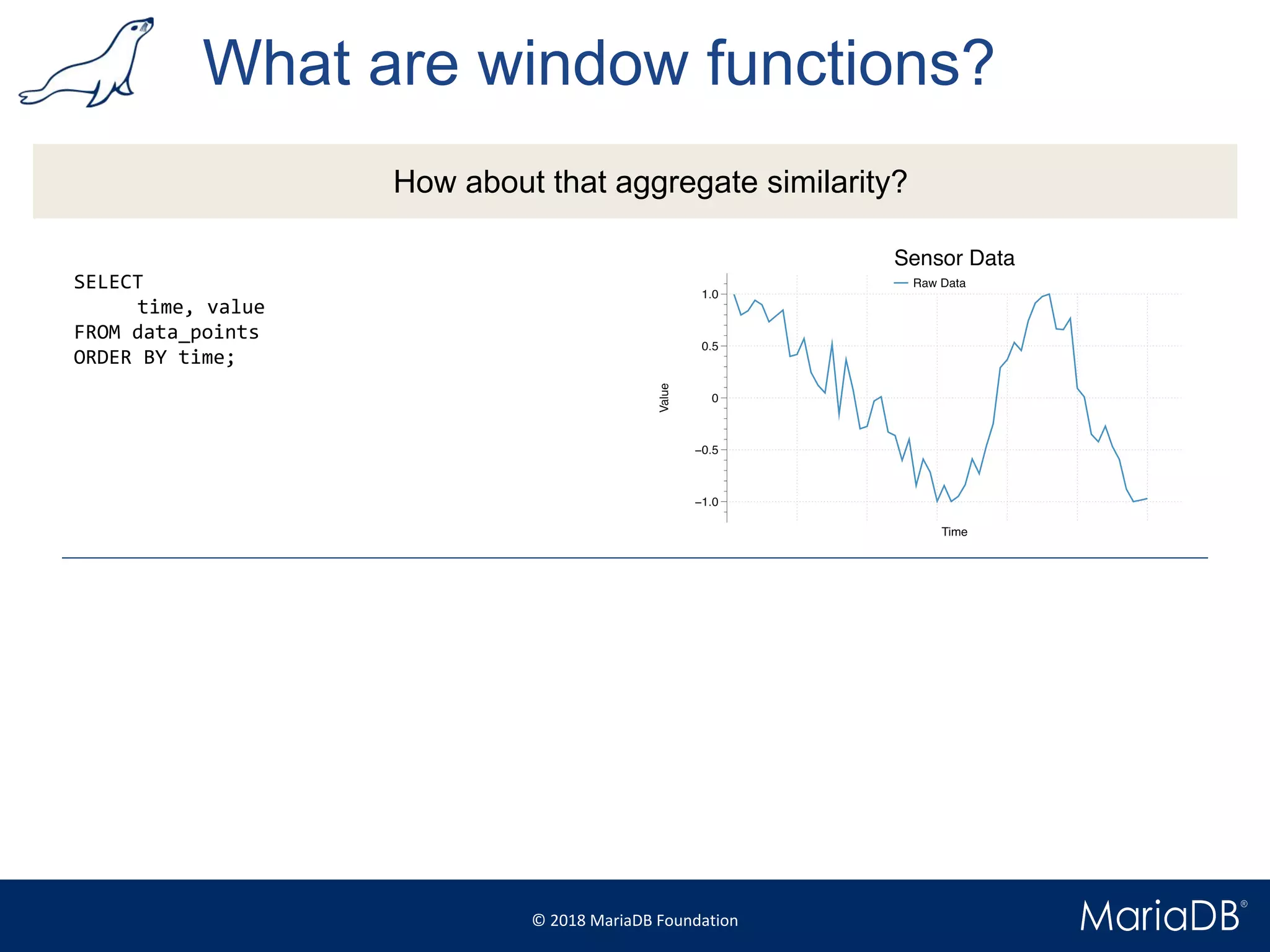 What are window functions?

How about that aggregate similarity?

SELECT
time, value
FROM data_points
ORDER BY time;

Sensor Data

Raw Data

1.0
0.5
0
−0.5
−1.0

Value

Time

© 2018 MariaDB Foundation

MariaDB®